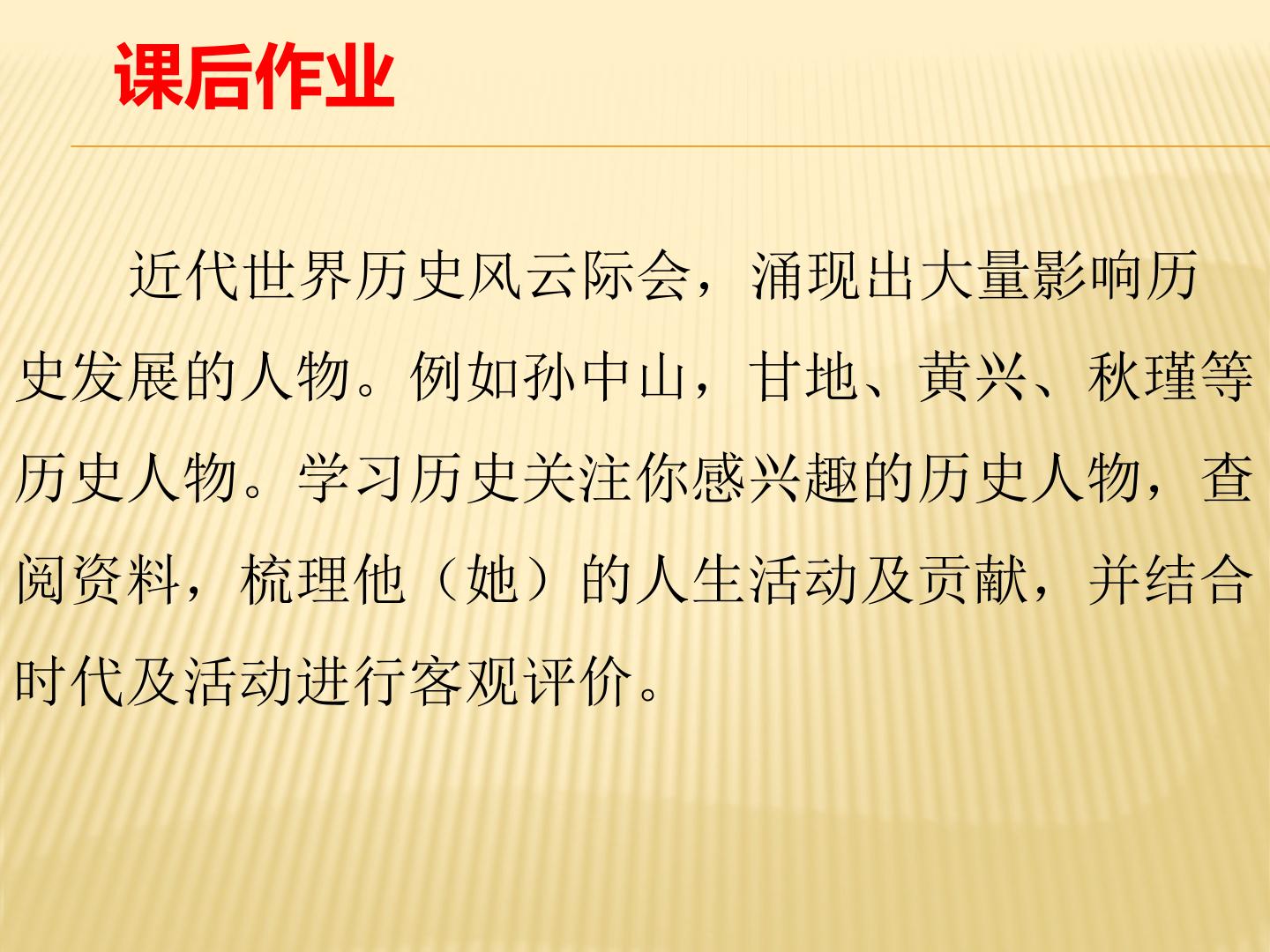 课后作业

近代世界历史风云际会，涌现出大量影响历史发展的人物。例如孙中山，甘地、黄兴、秋瑾等历史人物。学习历史关注你感兴趣的历史人物，查阅资料，梳理他（她）的人生活动及贡献，并结合时代及活动进行客观评价。